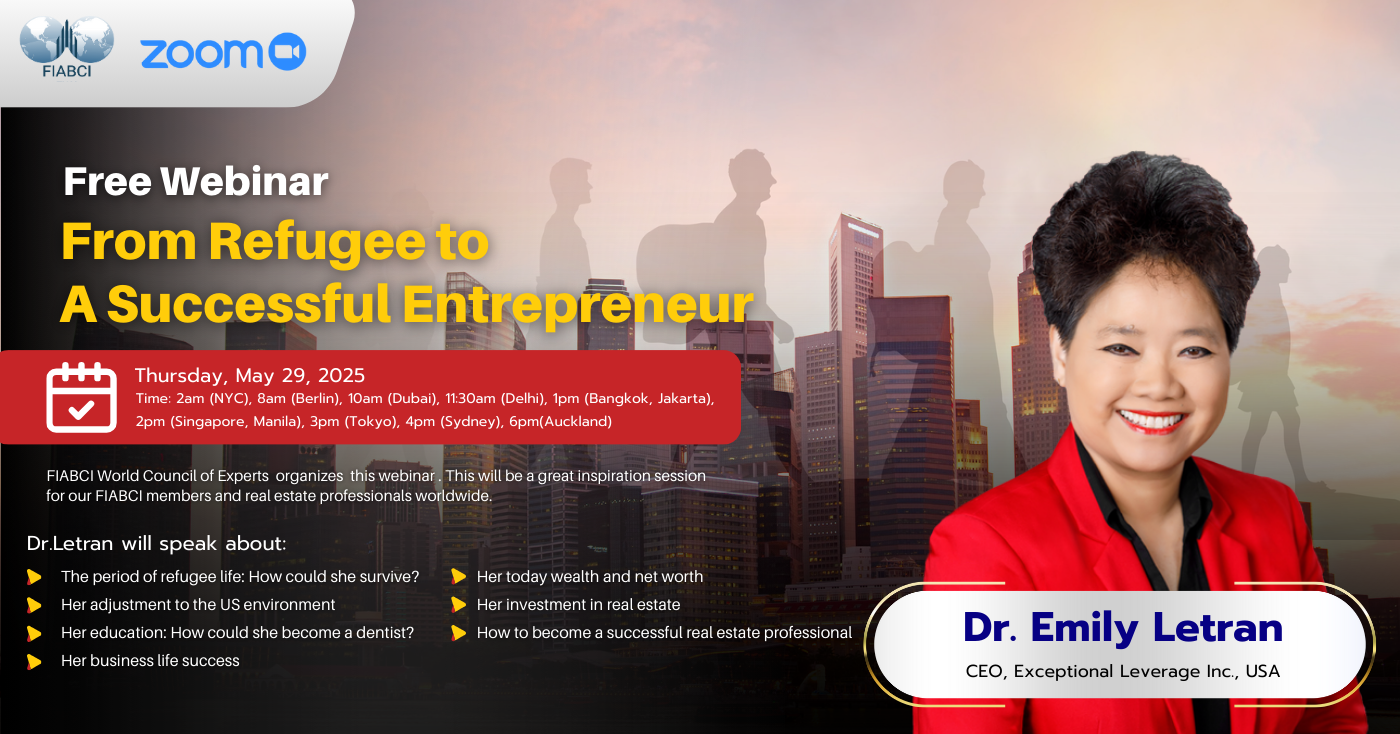 FIABCI

zoom

Free Webinar

From Refugee to A Successful Entrepreneur

Thursday, May 29, 2025

Time: 2am (NYC), 8am (Berlin), 10am (Dubai), 11:30am (Delhi), 1pm (Bangkok, Jakarta), 2pm (Singapore, Manila), 3pm (Tokyo), 4pm (Sydney), 6pm(Auckland)

FIABCI World Council of Experts organizes this webinar . This will be a great inspiration session for our FIABCI members and real estate professionals worldwide.

Dr.Letran will speak about:

The period of refugee life: How could she survive?

Her adjustment to the US environment

Her education: How could she become a dentist?

Her business life success

Her today wealth and net worth

Her investment in real estate

How to become a successful real estate professional

Dr. Emily Letran

CEO, Exceptional Leverage Inc., USA